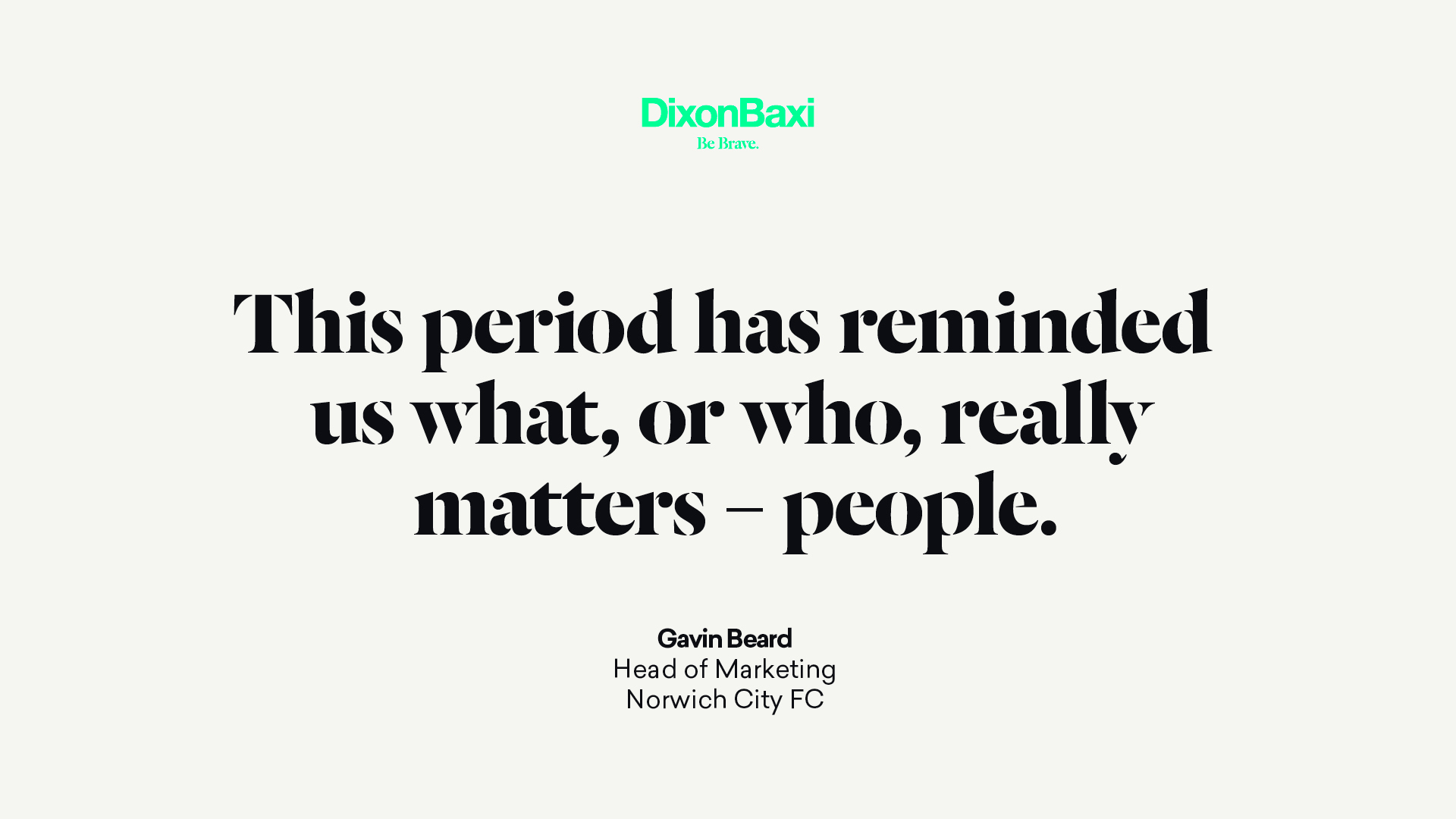 DixonBaxi
Be Brave.

This period has reminded us what, or who, really matters – people.

Gavin Beard
Head of Marketing
Norwich City FC